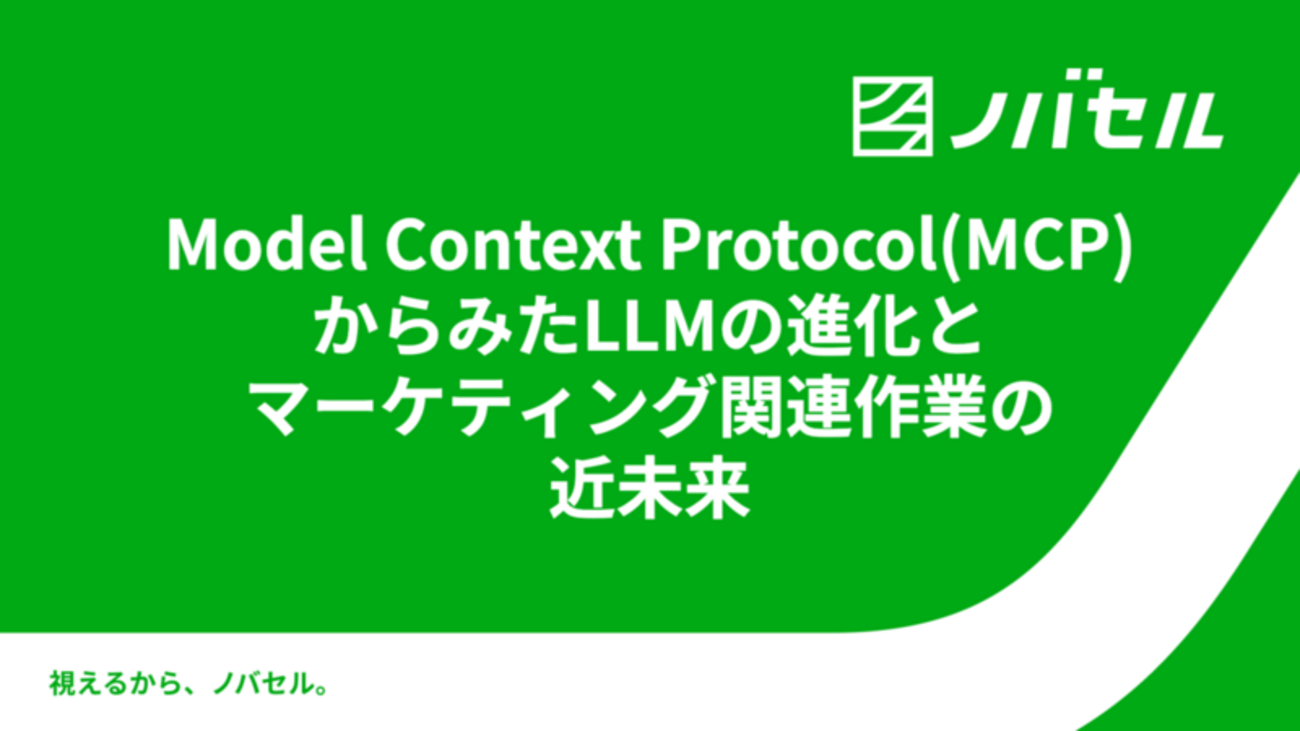 ノバセル

Model Context Protocol(MCP)
からみたLLMの進化と
マーケティング関連作業の
近未来

視えるから、ノバセル。